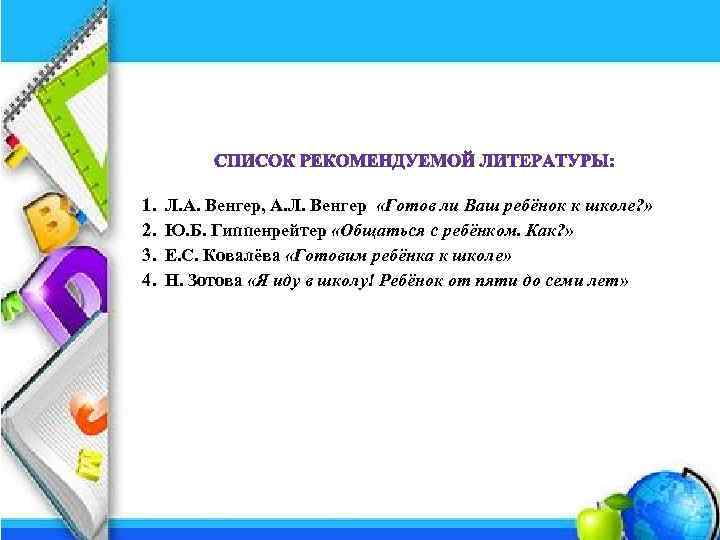 СПИСОК РЕКОМЕНДУЕМОЙ ЛИТЕРАТУРЫ:

1. Л.А. Венгер, А.Л. Венгер «Готов ли Ваш ребёнок к школе?»
2. Ю.Б. Гиппенрейтер «Общаться с ребёнком. Как?»
3. Е.С. Ковалёва «Готовим ребёнка к школе»
4. Н. Зотова «Я иду в школу! Ребёнок от пяти до семи лет»